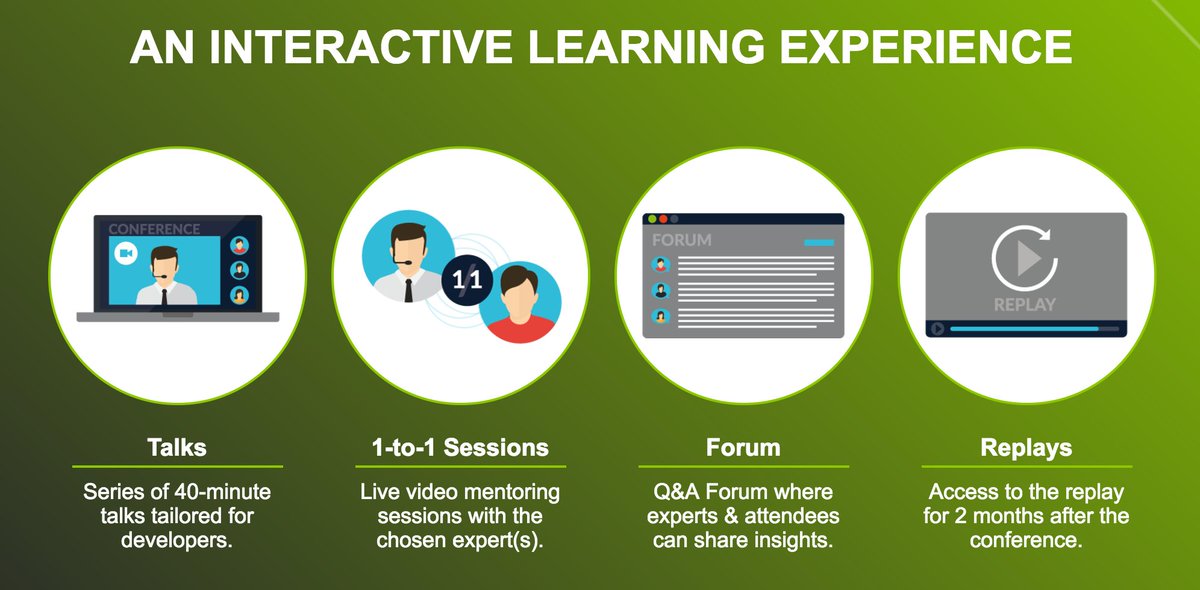 AN INTERACTIVE LEARNING EXPERIENCE

CONFERENCE

1/1

FORUM

REPLAY

Talks

Series of 40-minute talks tailored for developers.

1-to-1 Sessions

Live video mentoring sessions with the chosen expert(s).

Forum

Q&A Forum where experts & attendees can share insights.

Replays

Access to the replay for 2 months after the conference.